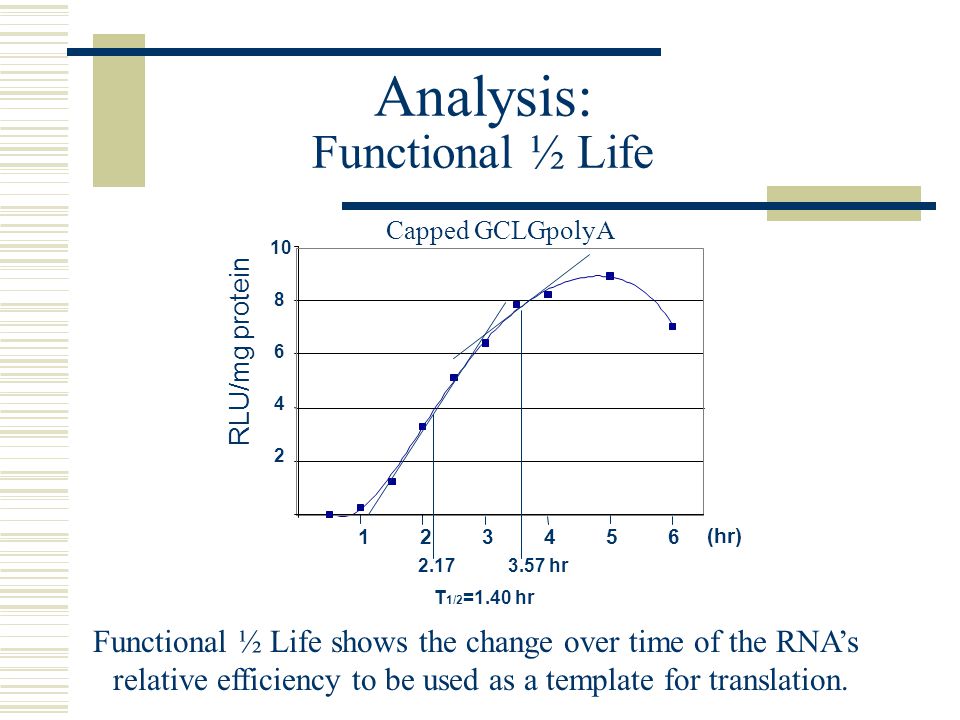 Analysis:
Functional ½ Life

Capped GCLGpolyA

RLU/mg protein

10
8
6
4
2

1 2 3 4 5 6 (hr)

2.17 3.57 hr

$T_{1/2}$=1.40 hr

Functional ½ Life shows the change over time of the RNA's relative efficiency to be used as a template for translation.